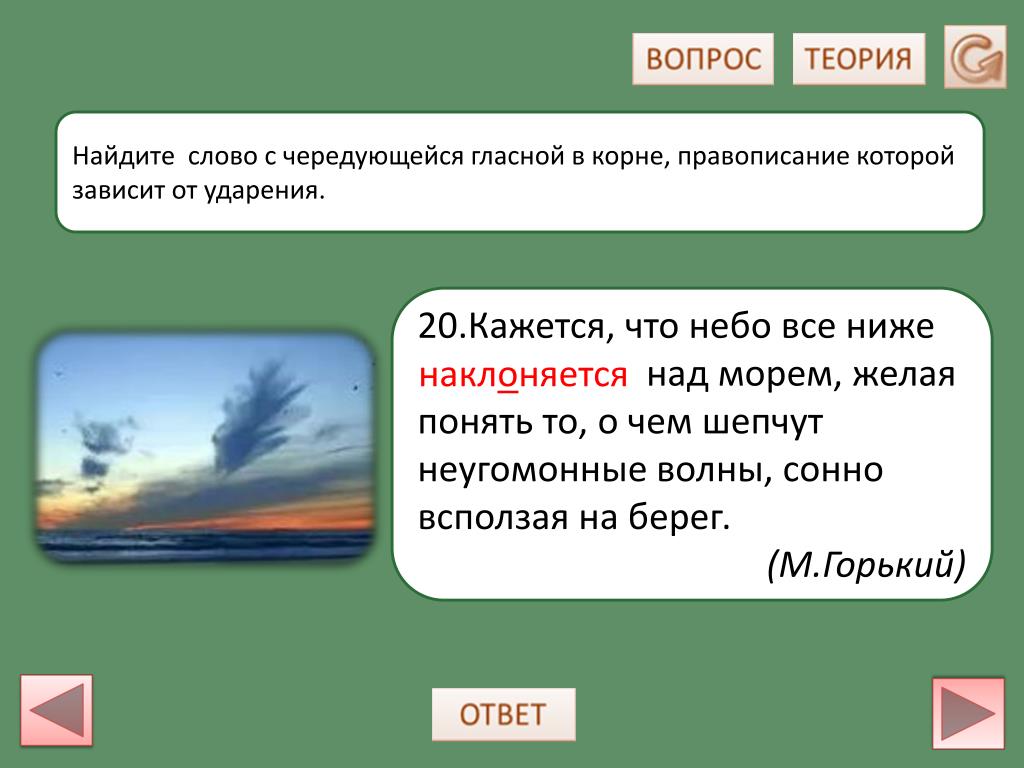 ВОПРОС ТЕОРИЯ

Найдите слово с чередующейся гласной в корне, правописание которой зависит от ударения.

20.Кажется, что небо все ниже наклоняется над морем, желая понять то, о чем шепчут неугомонные волны, сонно всползая на берег.
(М.Горький)

ОТВЕТ